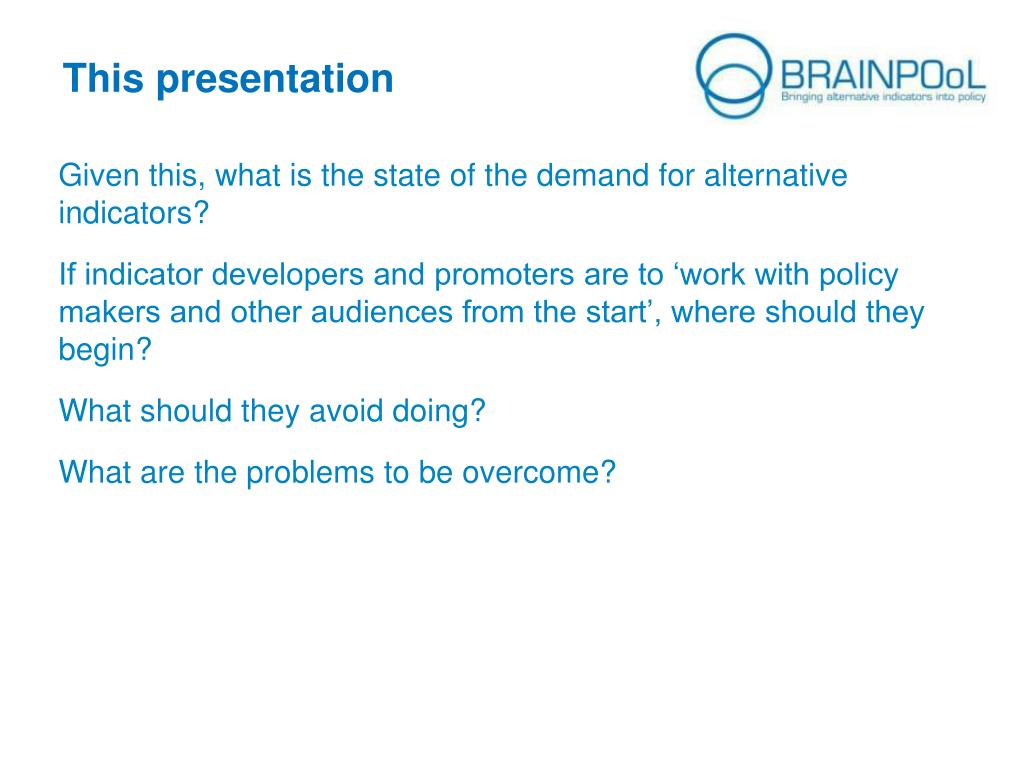 This presentation

BRAINPOoL
Bringing alternative indicators into policy

Given this, what is the state of the demand for alternative indicators?

If indicator developers and promoters are to ‘work with policy makers and other audiences from the start’, where should they begin?

What should they avoid doing?

What are the problems to be overcome?